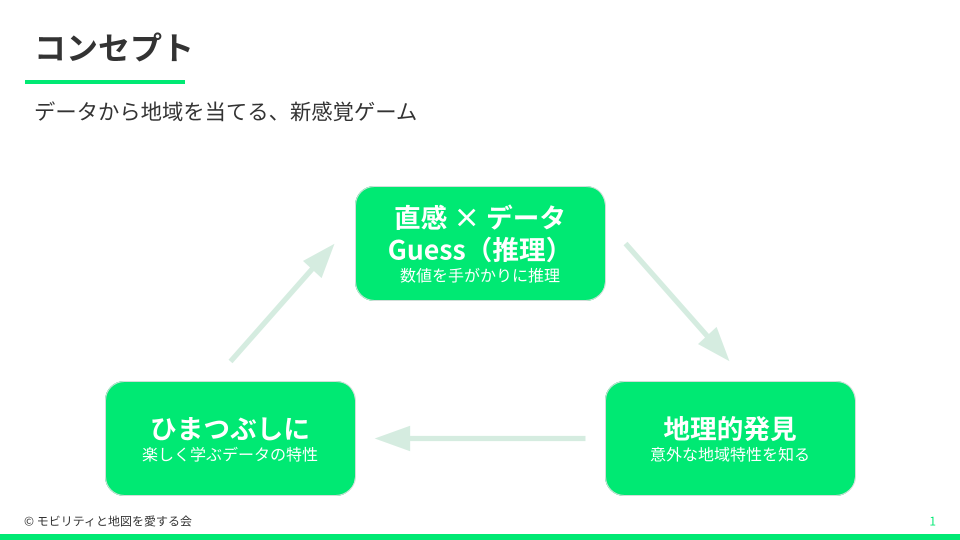 コンセプト

データから地域を当てる、新感覚ゲーム

直感 × データ
Guess（推理）
数値を手がかりに推理

地理的発見
意外な地域特性を知る

ひまつぶしに
楽しく学ぶデータの特性

© モビリティと地図を愛する会

1